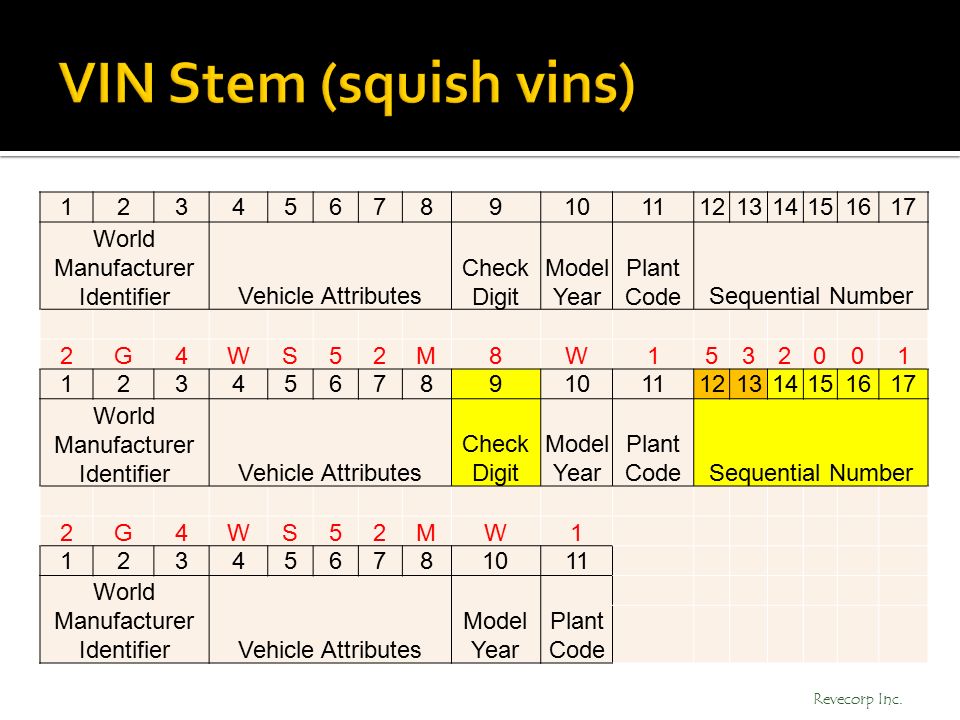 VIN Stem (squish vins)

| 1 | 2 | 3 | 4 | 5 | 6 | 7 | 8 | 9 | 10 | 11 | 12 | 13 | 14 | 15 | 16 | 17 |
|---|---|---|---|---|---|---|---|---|---|---|---|---|---|---|---|---|
| World Manufacturer Identifier | | | Vehicle Attributes | | | | | Check Digit | Model Year | Plant Code | Sequential Number | | | | | |

| 2 | G | 4 | W | S | 5 | 2 | M | 8 | W | 1 | 5 | 3 | 2 | 0 | 0 | 1 |
|---|---|---|---|---|---|---|---|---|---|---|---|---|---|---|---|---|
| 1 | 2 | 3 | 4 | 5 | 6 | 7 | 8 | 9 | 10 | 11 | 12 | 13 | 14 | 15 | 16 | 17 |
| World Manufacturer Identifier | | | Vehicle Attributes | | | | | Check Digit | Model Year | Plant Code | Sequential Number | | | | | |

| 2 | G | 4 | W | S | 5 | 2 | M | W | 1 |
|---|---|---|---|---|---|---|---|---|---|
| 1 | 2 | 3 | 4 | 5 | 6 | 7 | 8 | 10 | 11 |
| World Manufacturer Identifier | | | Vehicle Attributes | | | | | Model Year | Plant Code |

Revecorp Inc.